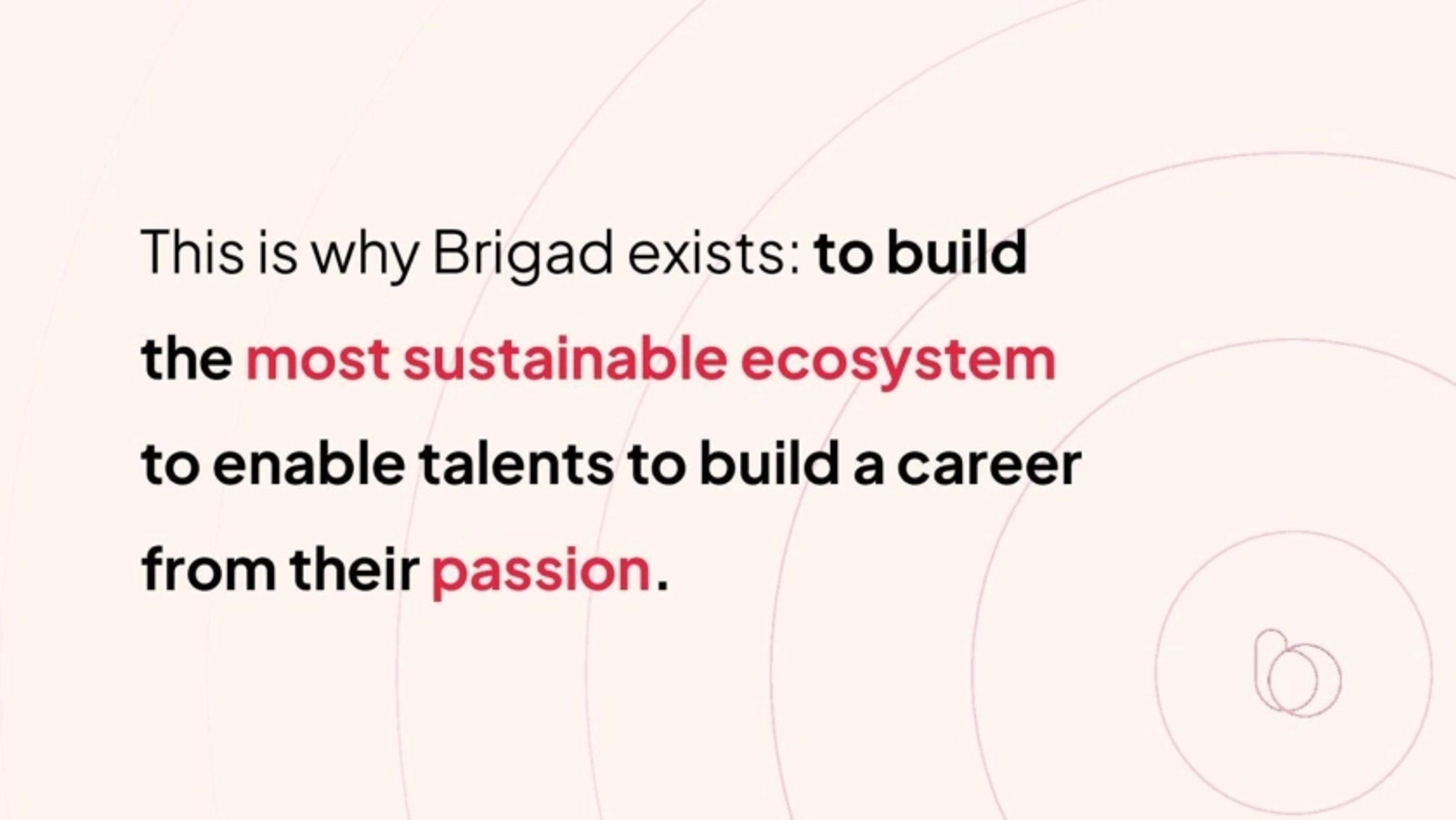 This is why Brigad exists: to build the most sustainable ecosystem to enable talents to build a career from their passion.